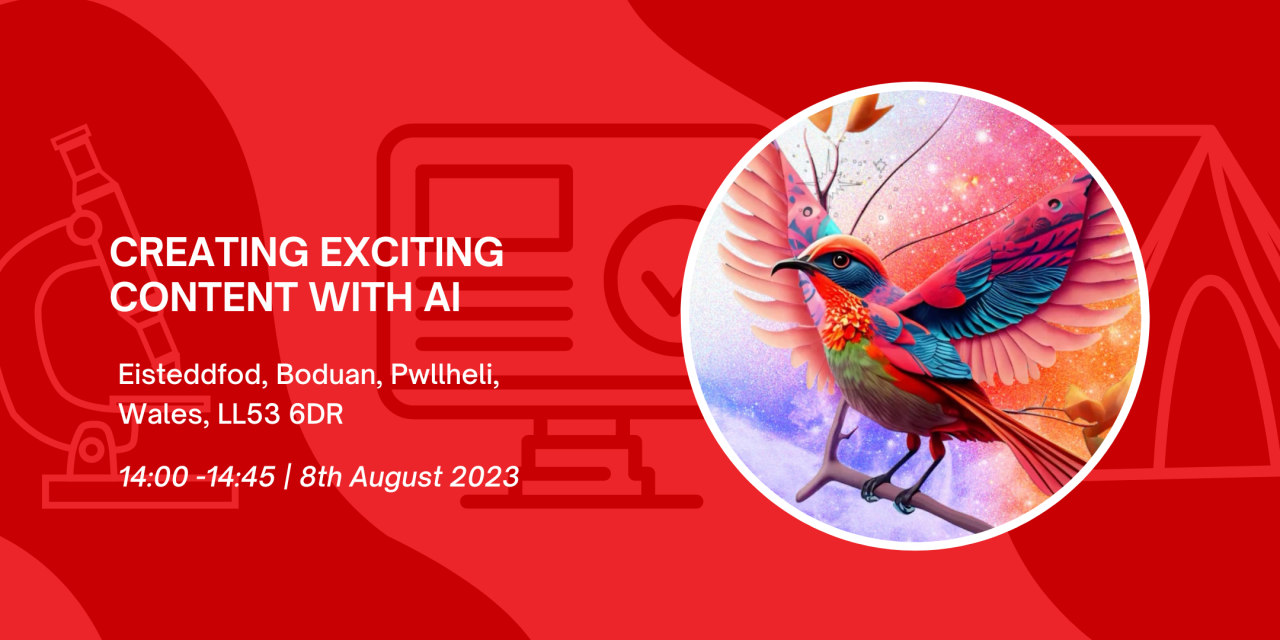 CREATING EXCITING CONTENT WITH AI

Eisteddfod, Boduan, Pwllheli, Wales, LL53 6DR

14:00 -14:45 | 8th August 2023